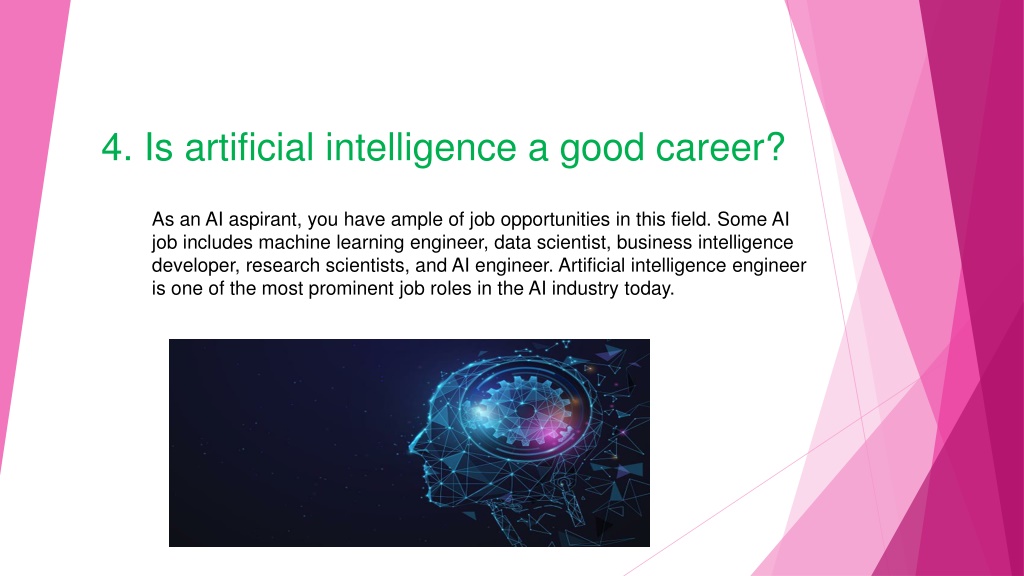 4. Is artificial intelligence a good career?

As an AI aspirant, you have ample of job opportunities in this field. Some AI job includes machine learning engineer, data scientist, business intelligence developer, research scientists, and AI engineer. Artificial intelligence engineer is one of the most prominent job roles in the AI industry today.